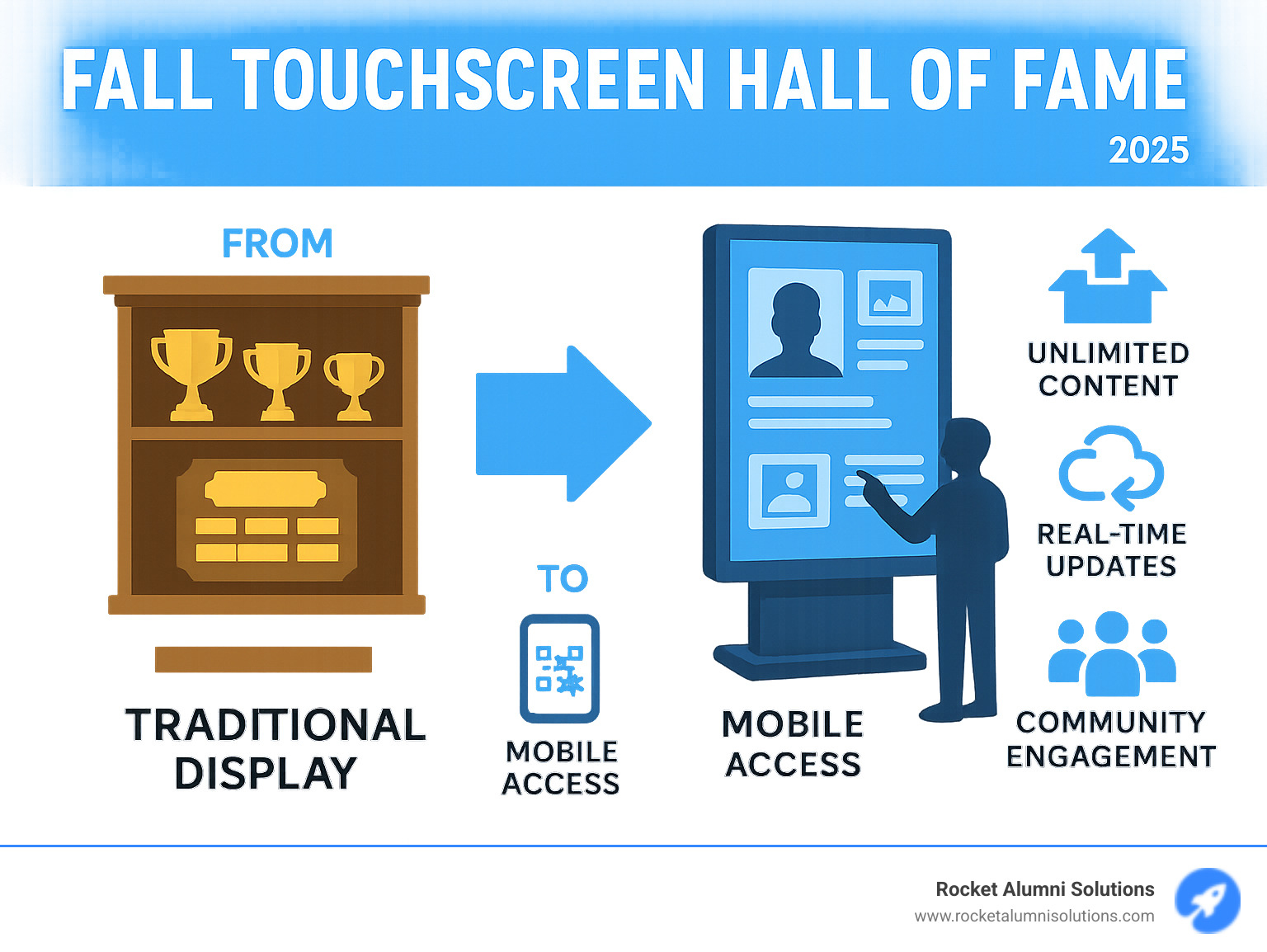 FALL TOUCHSCREEN HALL OF FAME

2025

FROM

TRADITIONAL DISPLAY

TO

MOBILE ACCESS

MOBILE ACCESS

UNLIMITED CONTENT

REAL-TIME UPDATES

COMMUNITY ENGAGEMENT

Rocket Alumni Solutions
www.rocketalumnisolutions.com